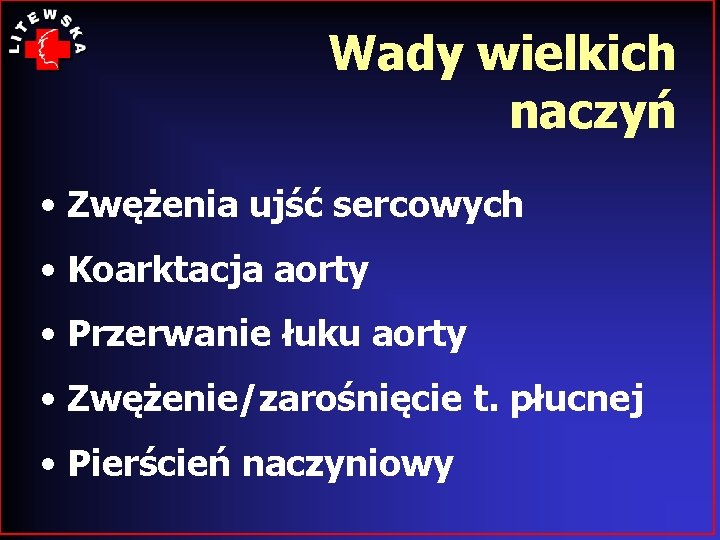 LITEWSKA

Wady wielkich naczyń

• Zwężenia ujść sercowych
• Koarktacja aorty
• Przerwanie łuku aorty
• Zwężenie/zarośnięcie t. płucnej
• Pierścień naczyniowy